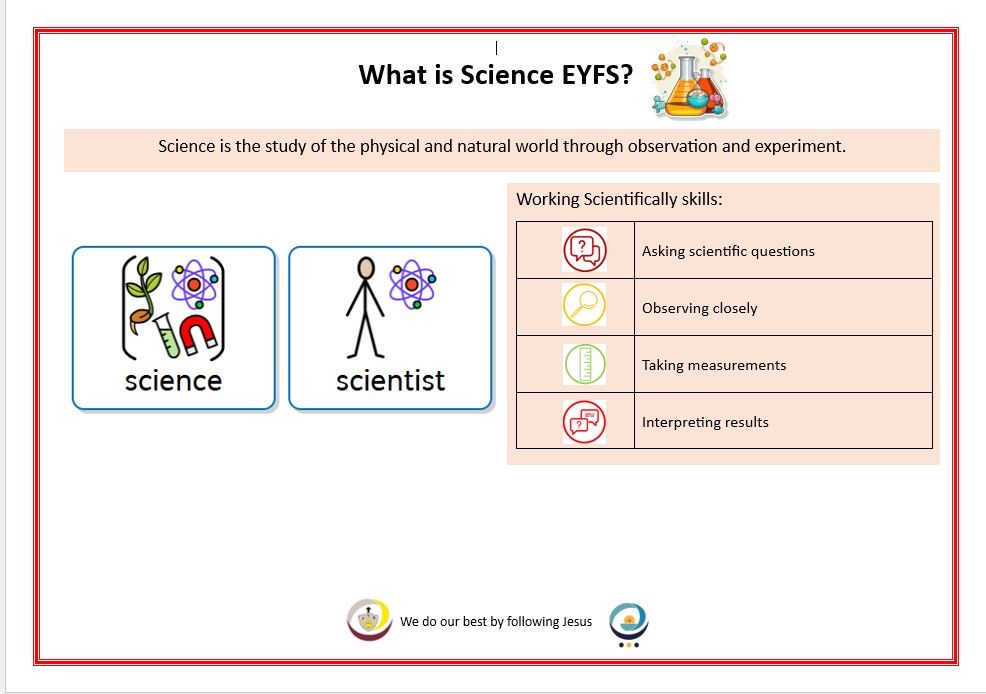 What is Science EYFS?

Science is the study of the physical and natural world through observation and experiment.

science

scientist

Working Scientifically skills:

|  |  |
|---|---|
|  | Asking scientific questions |
|  | Observing closely |
|  | Taking measurements |
|  | Interpreting results |

We do our best by following Jesus